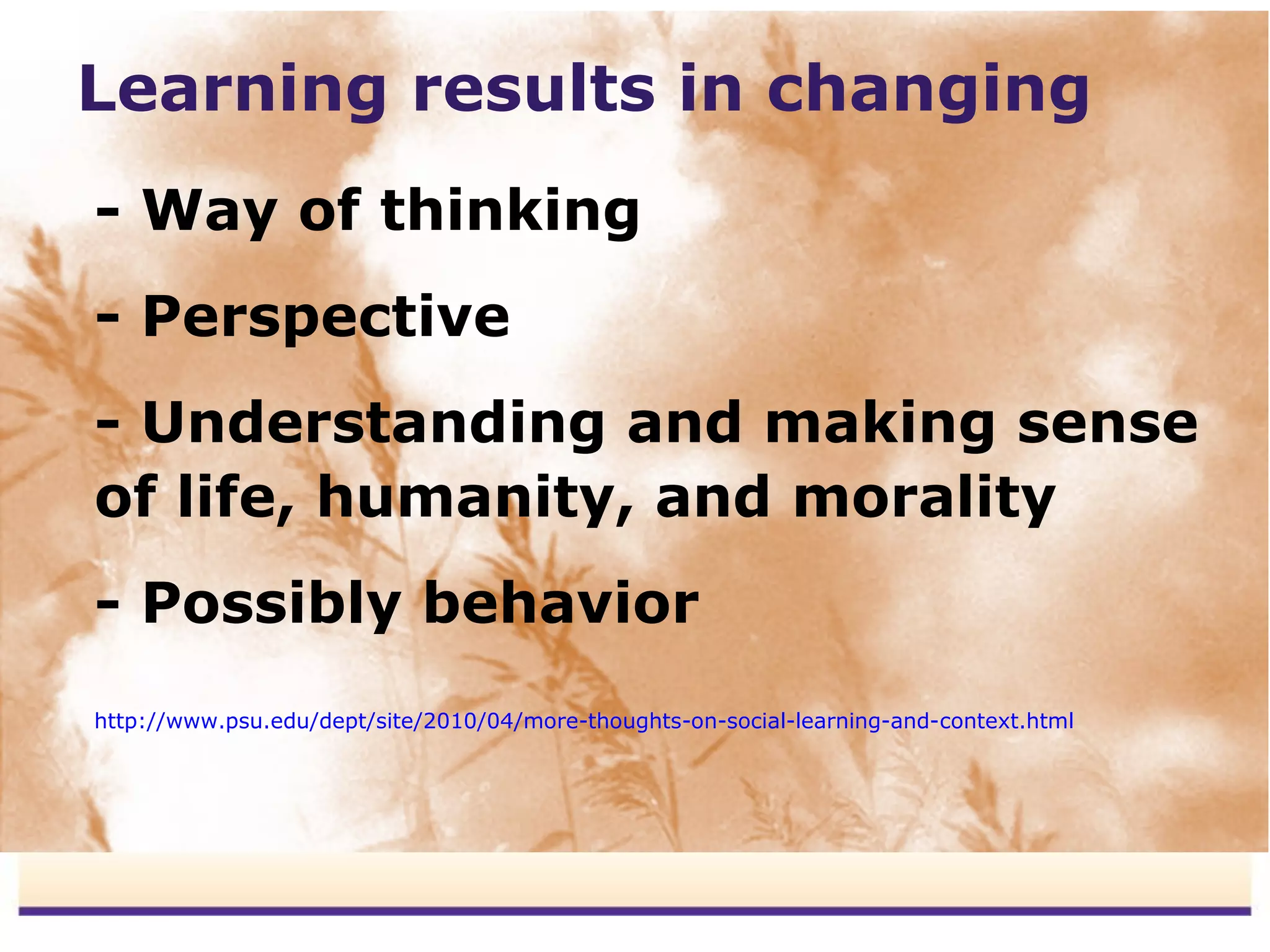 Learning results in changing

- Way of thinking

- Perspective

- Understanding and making sense of life, humanity, and morality

- Possibly behavior

http://www.psu.edu/dept/site/2010/04/more-thoughts-on-social-learning-and-context.html